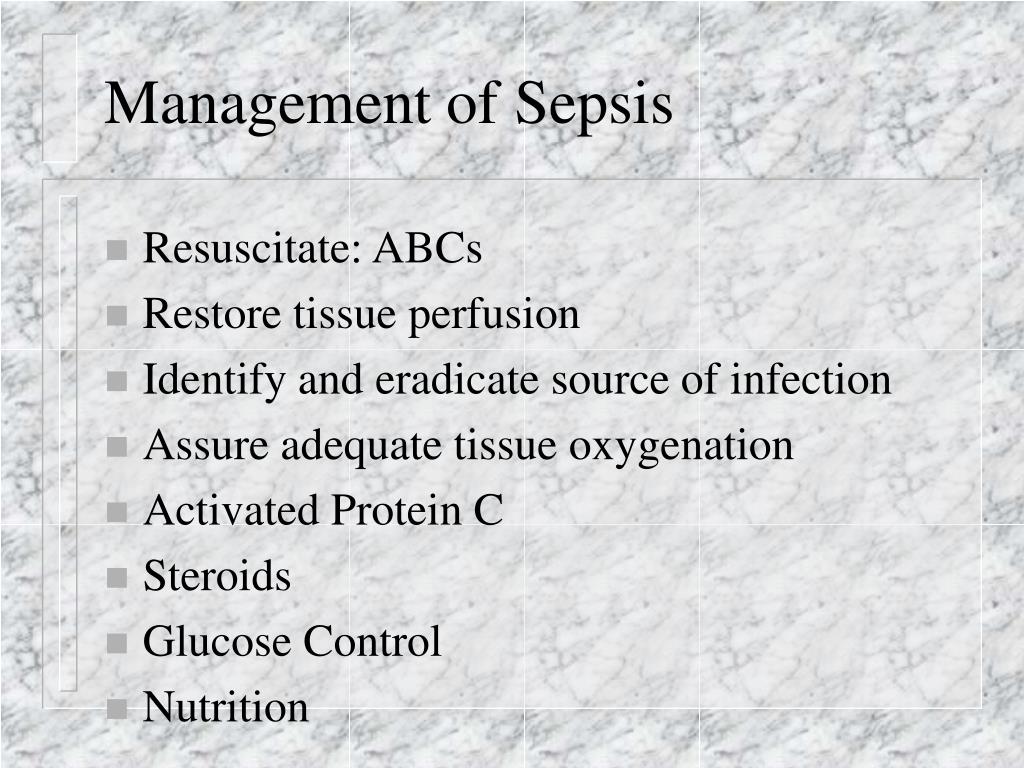 Management of Sepsis

- Resuscitate: ABCs
- Restore tissue perfusion
- Identify and eradicate source of infection
- Assure adequate tissue oxygenation
- Activated Protein C
- Steroids
- Glucose Control
- Nutrition